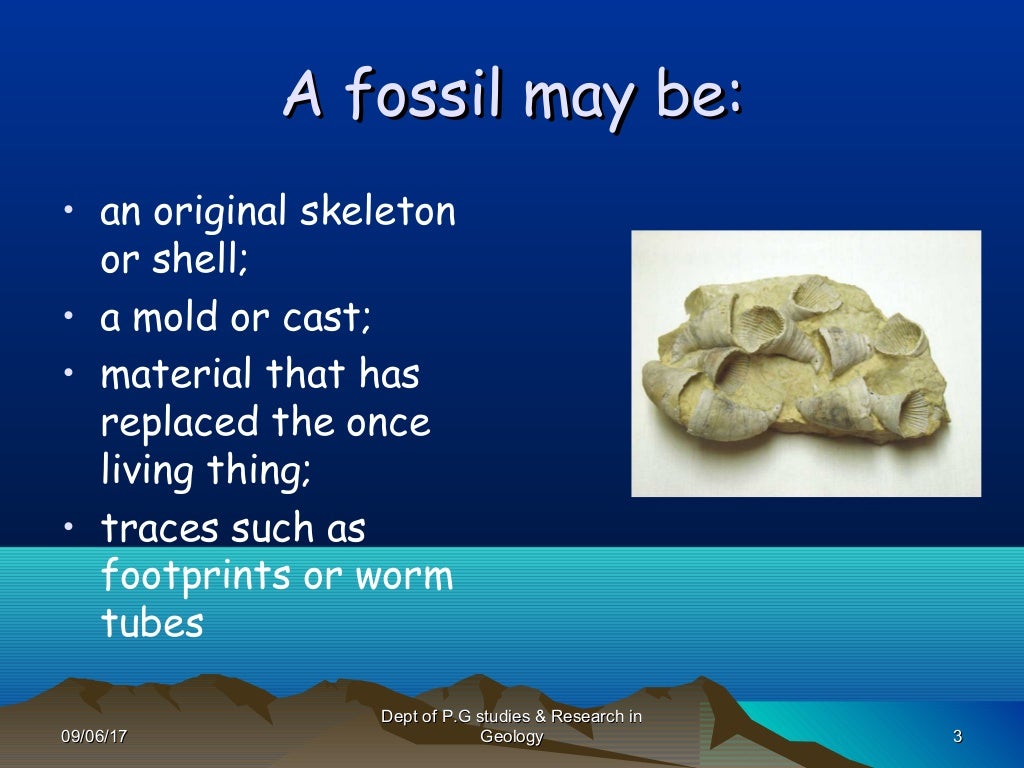 A fossil may be:

• an original skeleton or shell;
• a mold or cast;
• material that has replaced the once living thing;
• traces such as footprints or worm tubes

09/06/17

Dept of P.G studies & Research in Geology

3